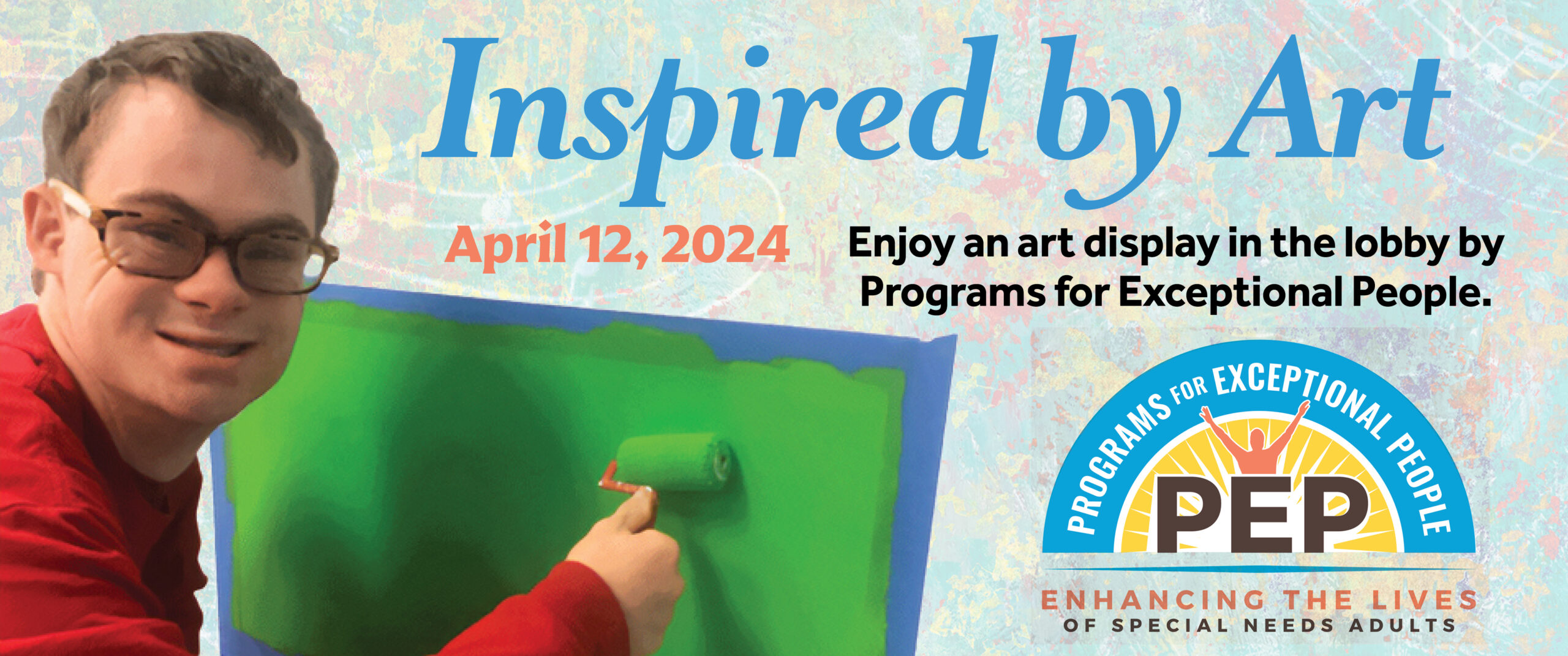 Inspired by Art

April 12, 2024

Enjoy an art display in the lobby by Programs for Exceptional People.

PROGRAMS FOR EXCEPTIONAL PEOPLE

PEP

ENHANCING THE LIVES OF SPECIAL NEEDS ADULTS